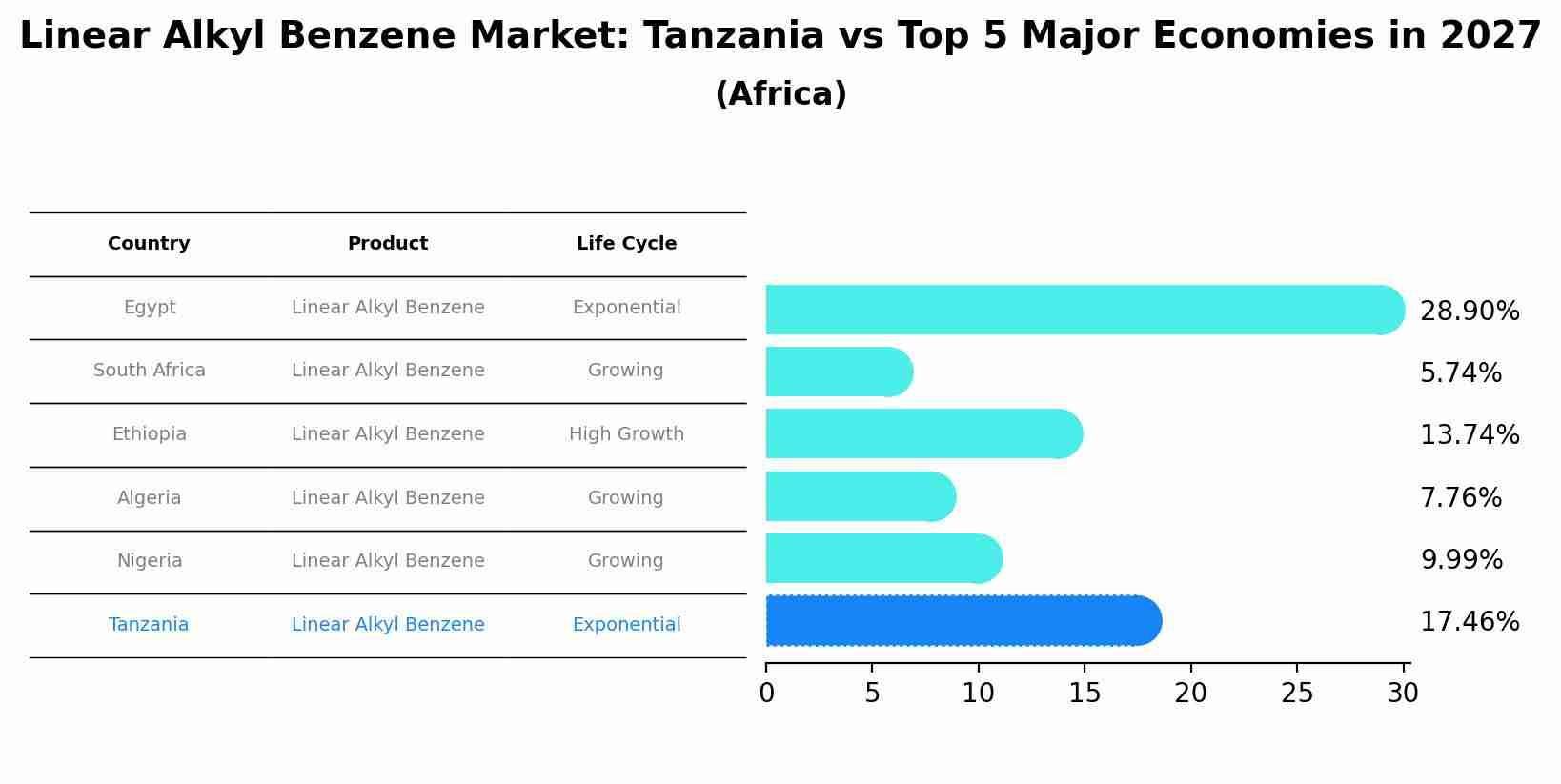 Linear Alkyl Benzene Market: Tanzania vs Top 5 Major Economies in 2027
(Africa)

| Country | Product | Life Cycle |
|---|---|---|
| Egypt | Linear Alkyl Benzene | Exponential |
| South Africa | Linear Alkyl Benzene | Growing |
| Ethiopia | Linear Alkyl Benzene | High Growth |
| Algeria | Linear Alkyl Benzene | Growing |
| Nigeria | Linear Alkyl Benzene | Growing |
| Tanzania | Linear Alkyl Benzene | Exponential |

28.90%
5.74%
13.74%
7.76%
9.99%
17.46%

0 5 10 15 20 25 30